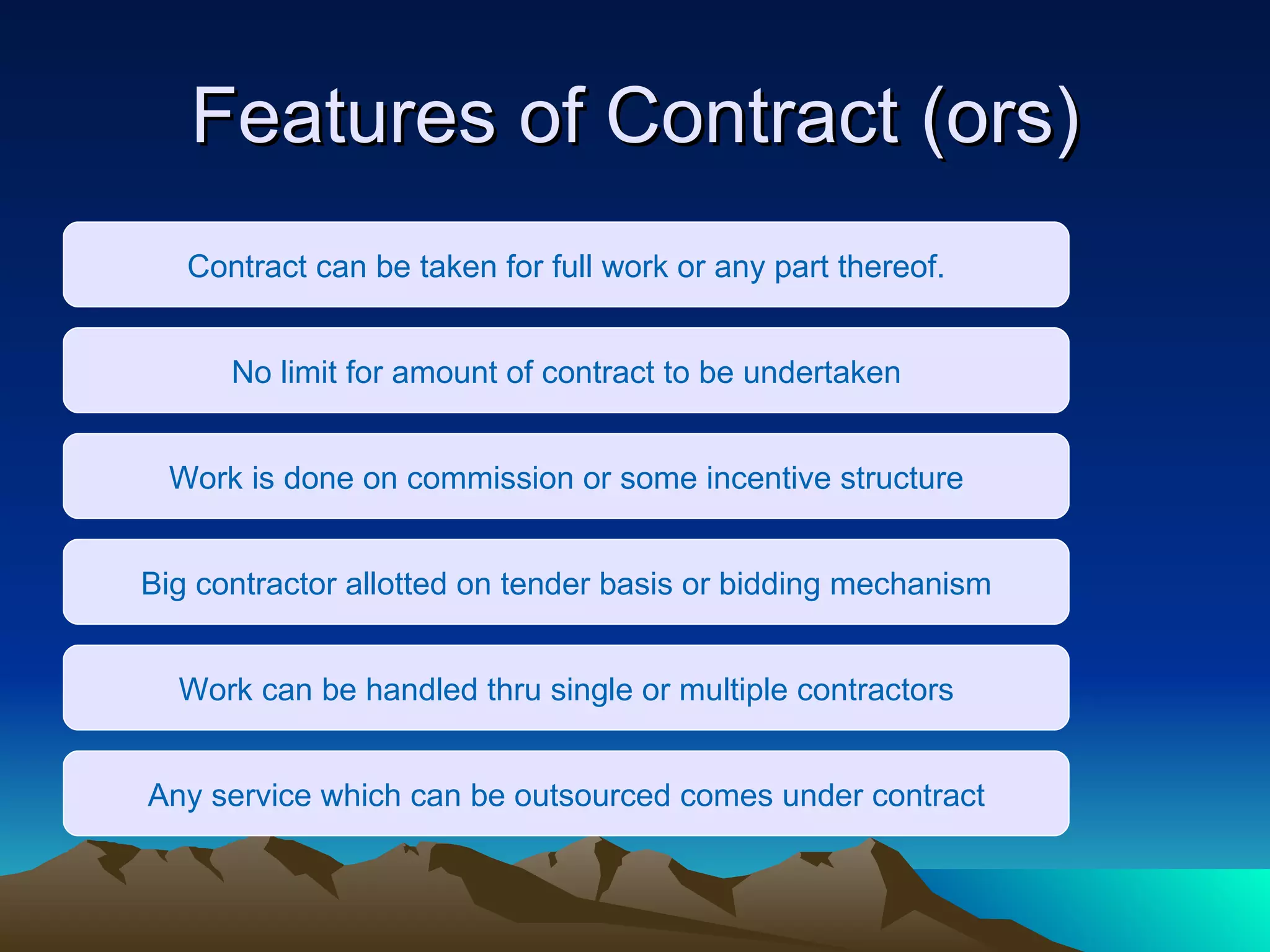 Features of Contract (ors)

Contract can be taken for full work or any part thereof.

No limit for amount of contract to be undertaken

Work is done on commission or some incentive structure

Big contractor allotted on tender basis or bidding mechanism

Work can be handled thru single or multiple contractors

Any service which can be outsourced comes under contract